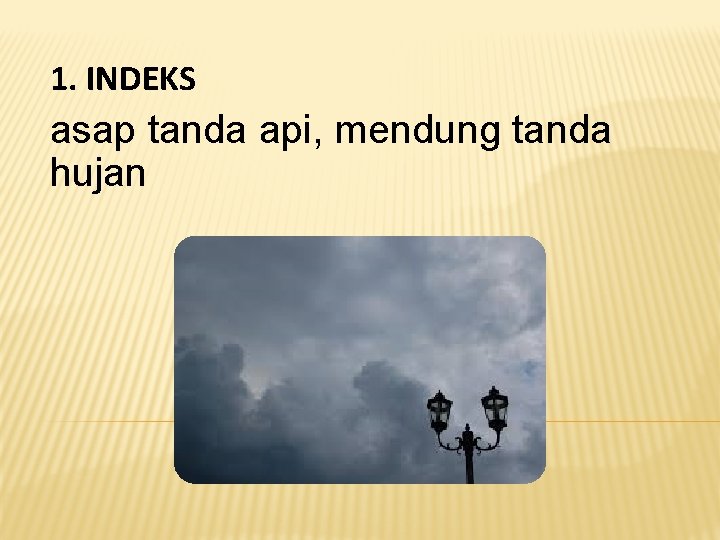 1. INDEKS

asap tanda api, mendung tanda hujan